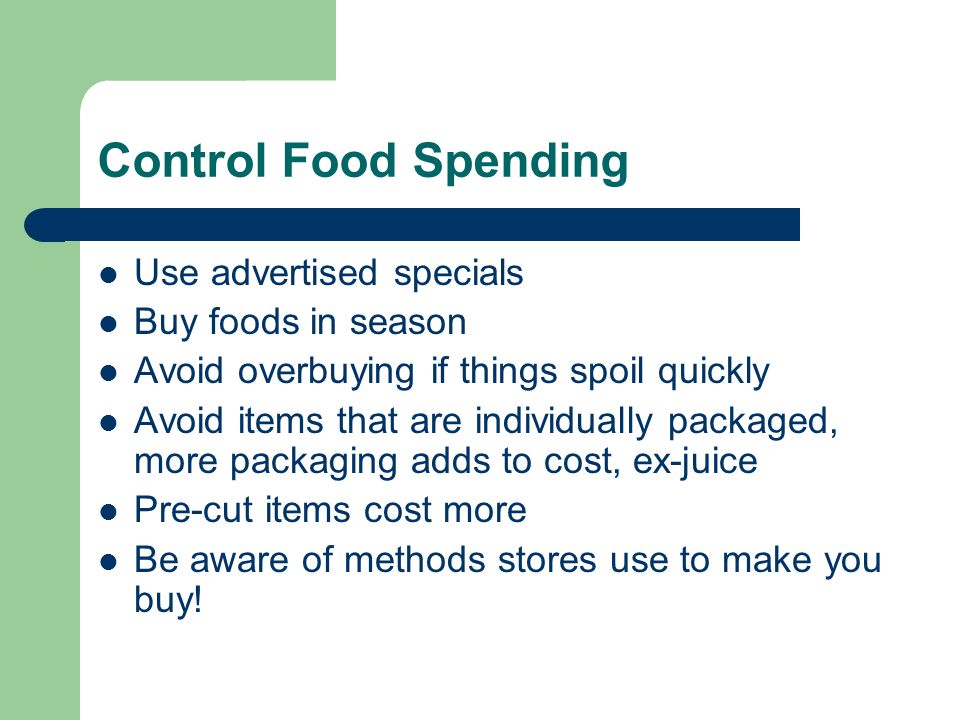 Control Food Spending

- Use advertised specials
- Buy foods in season
- Avoid overbuying if things spoil quickly
- Avoid items that are individually packaged, more packaging adds to cost, ex-juice
- Pre-cut items cost more
- Be aware of methods stores use to make you buy!